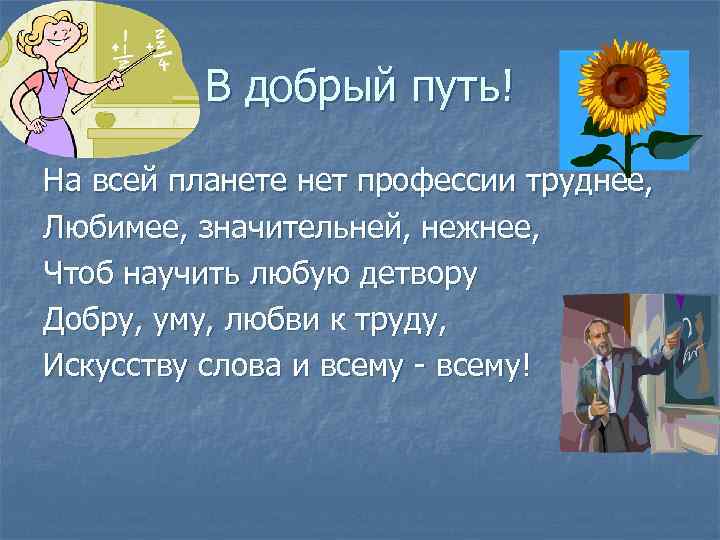 В добрый путь!

На всей планете нет профессии труднее,
Любимее, значительней, нежнее,
Чтоб научить любую детвору
Добру, уму, любви к труду,
Искусству слова и всему - всему!